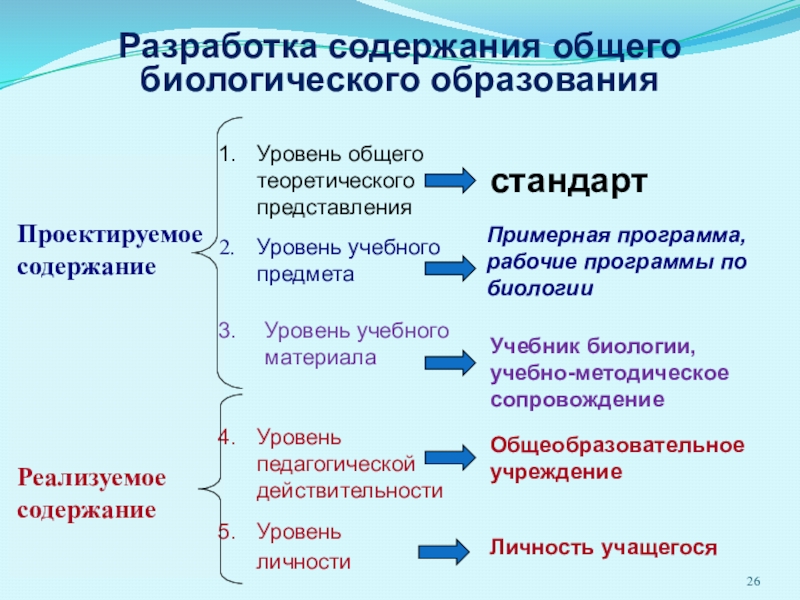 Разработка содержания общего биологического образования

Проектируемое содержание

1. Уровень общего теоретического представления

стандарт

2. Уровень учебного предмета

Примерная программа, рабочие программы по биологии

3. Уровень учебного материала

Учебник биологии, учебно-методическое сопровождение

Реализуемое содержание

4. Уровень педагогической действительности

Общеобразовательное учреждение

5. Уровень личности

Личность учащегося

26